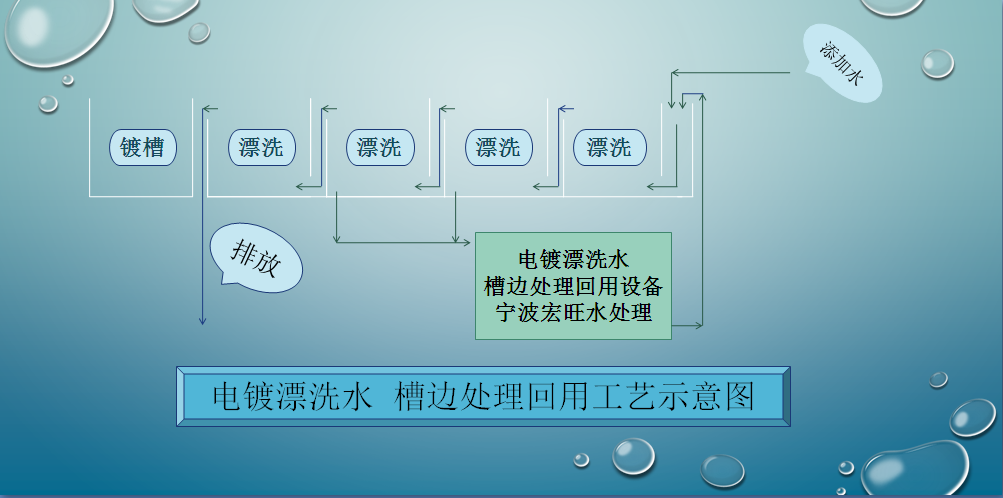 添加水

镀槽

漂洗

漂洗

漂洗

漂洗

排放

电镀漂洗水
槽边处理回用设备
宁波宏旺水处理

电镀漂洗水 槽边处理回用工艺示意图